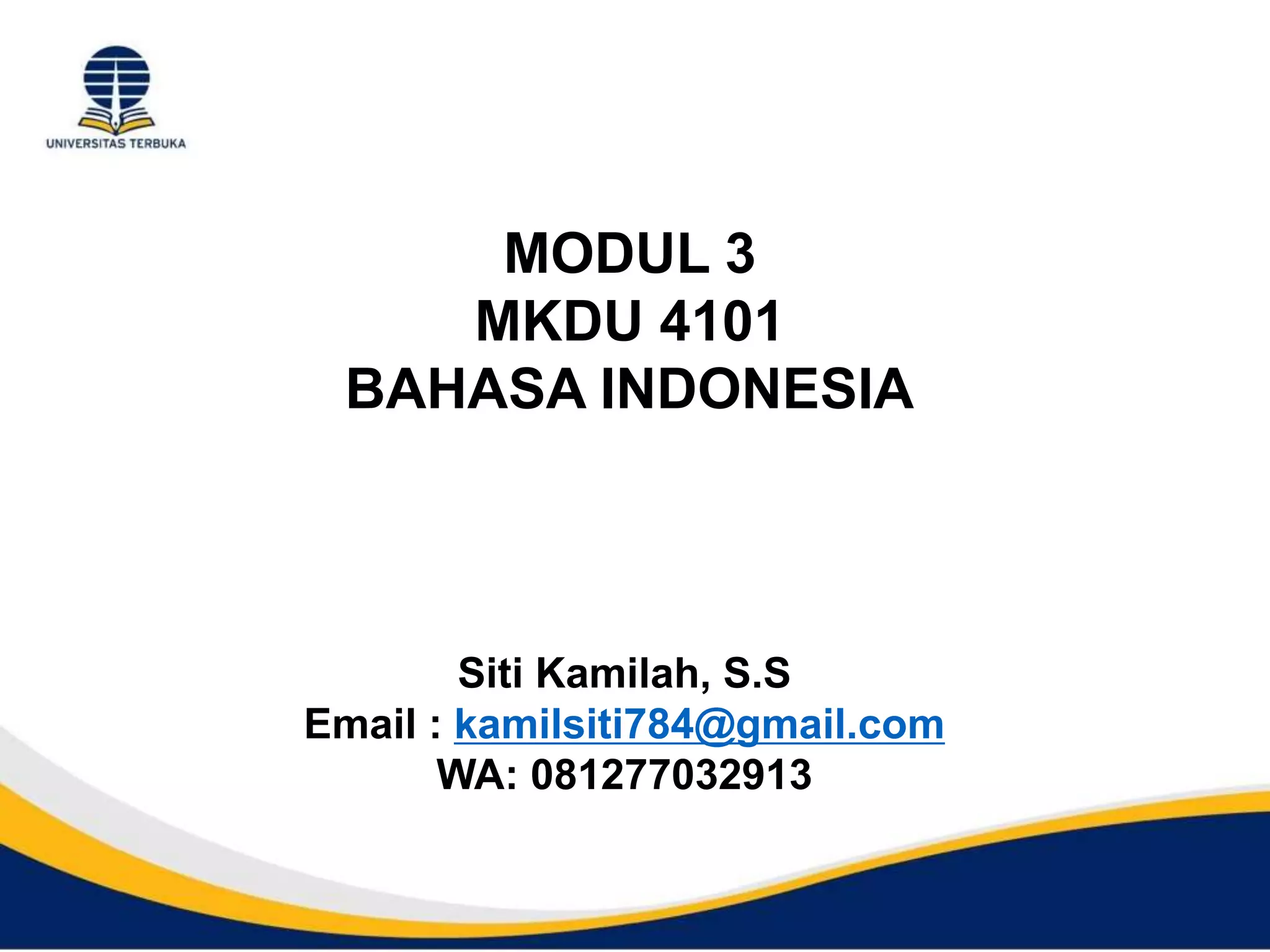 UNIVERSITAS TERBUKA

MODUL 3
MKDU 4101
BAHASA INDONESIA

Siti Kamilah, S.S
Email : kamilsiti784@gmail.com
WA: 081277032913